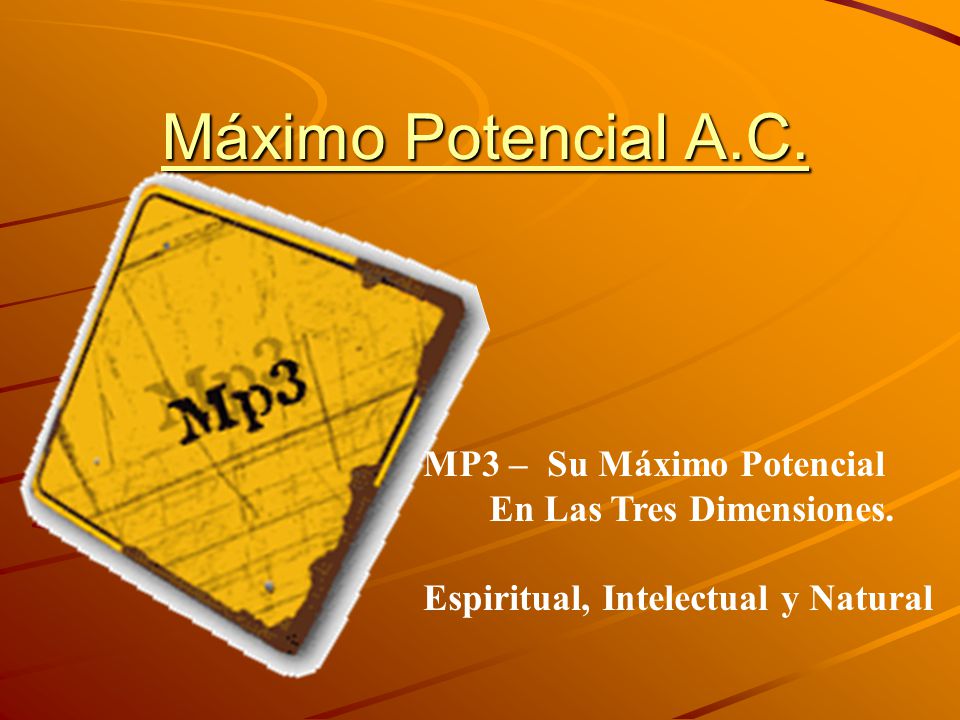 Máximo Potencial A.C.

Mp3

MP3 – Su Máximo Potencial En Las Tres Dimensiones.

Espiritual, Intelectual y Natural